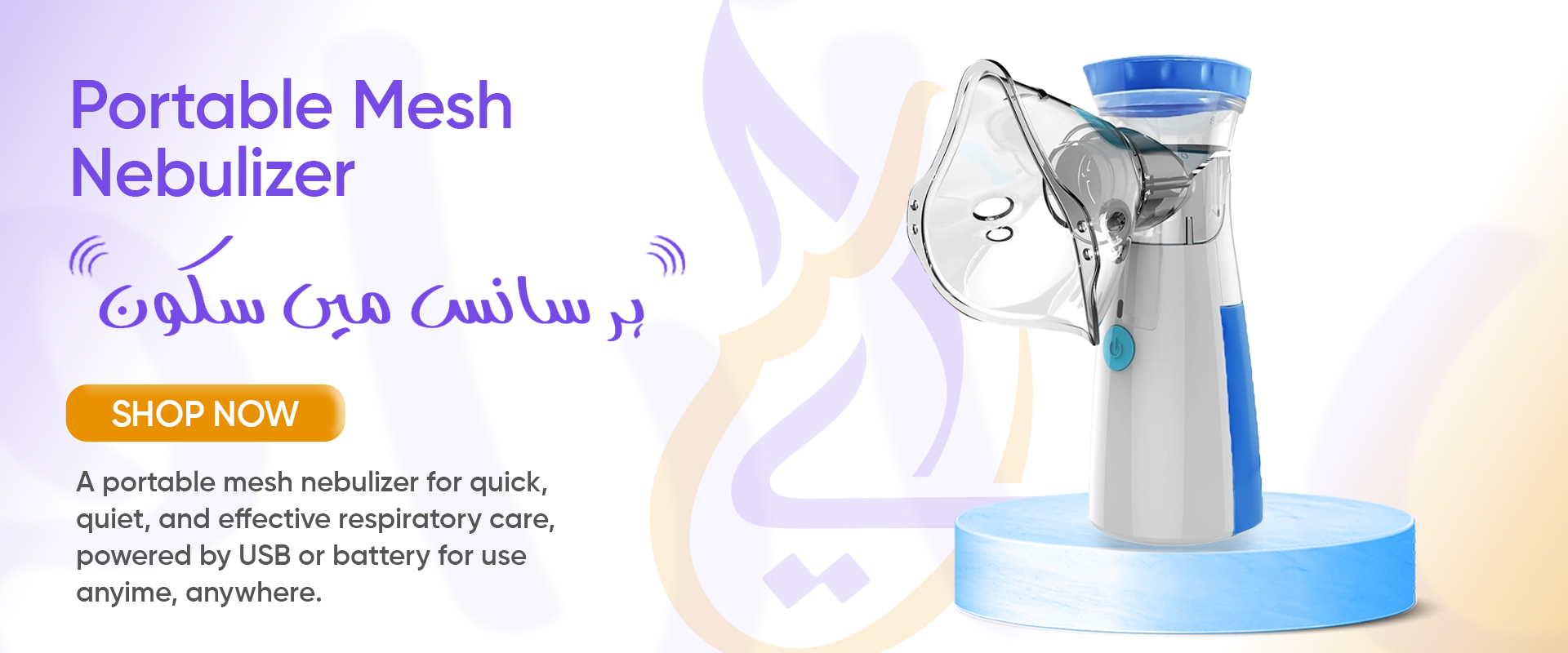 Portable Mesh Nebulizer

ہر سانس میں سکون

SHOP NOW

A portable mesh nebulizer for quick, quiet, and effective respiratory care, powered by USB or battery for use anyime, anywhere.